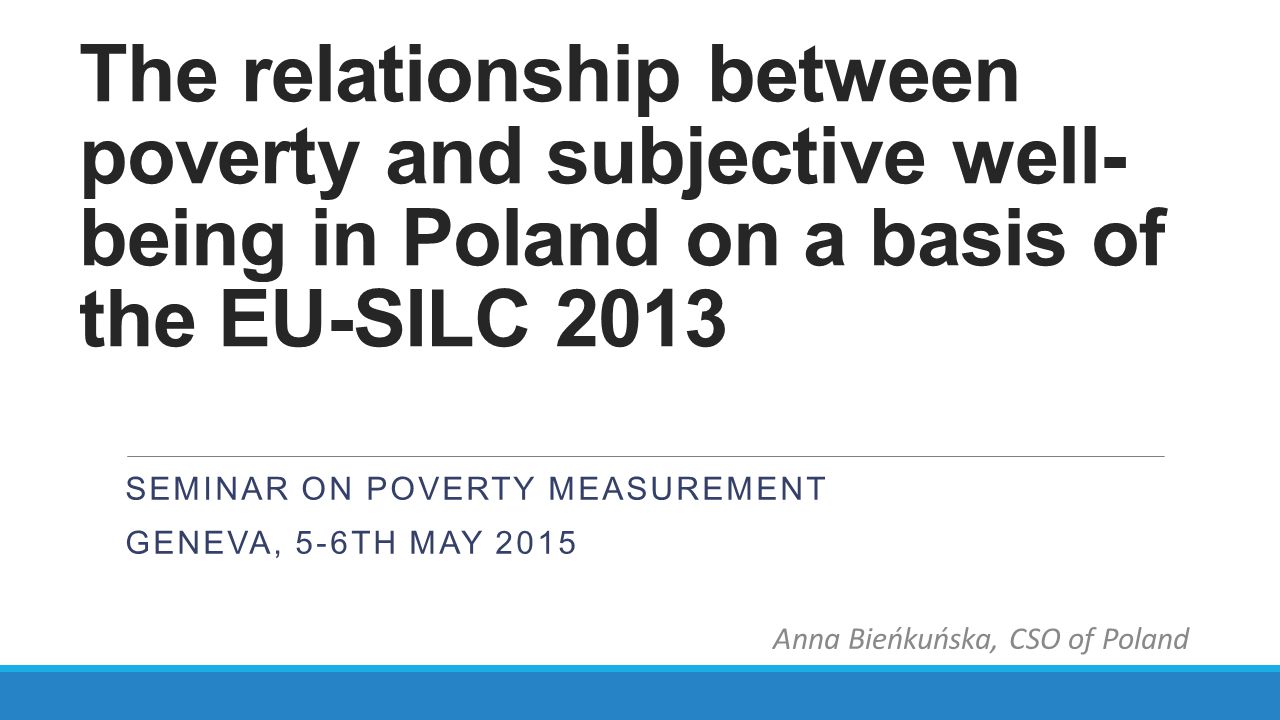 The relationship between poverty and subjective well-being in Poland on a basis of the EU-SILC 2013

SEMINAR ON POVERTY MEASUREMENT

GENEVA, 5-6TH MAY 2015

Anna Bieńkuńska, CSO of Poland